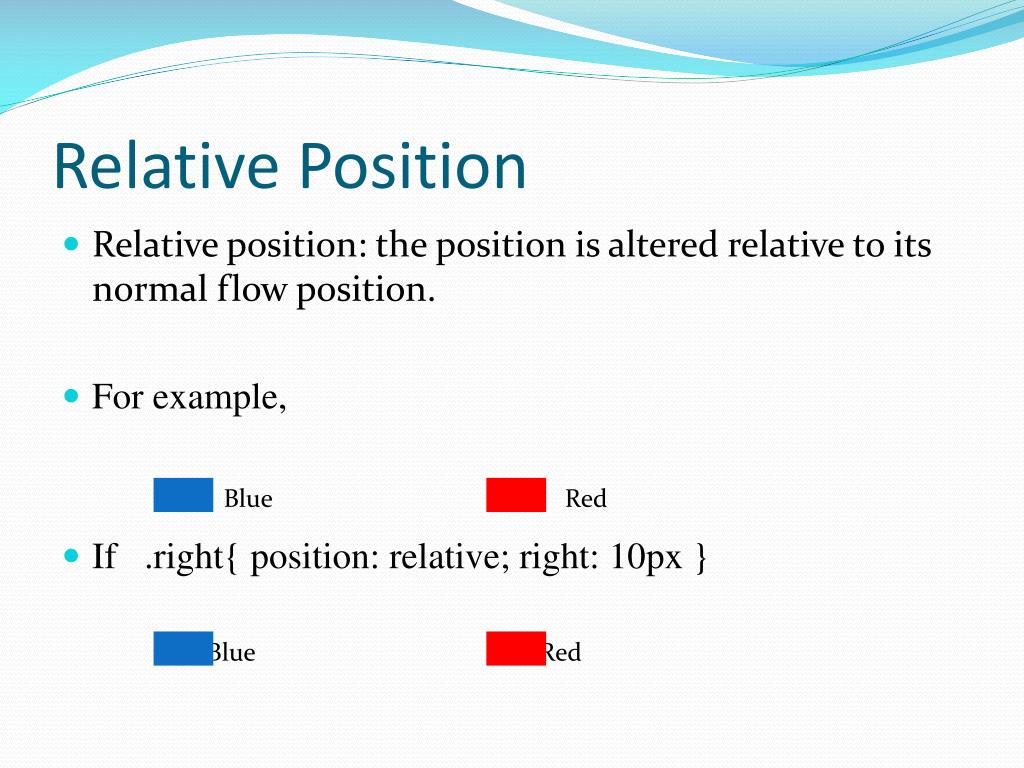 Relative Position

Relative position: the position is altered relative to its normal flow position.

For example,

Blue Red

If .right{ position: relative; right: 10px }

Blue Red